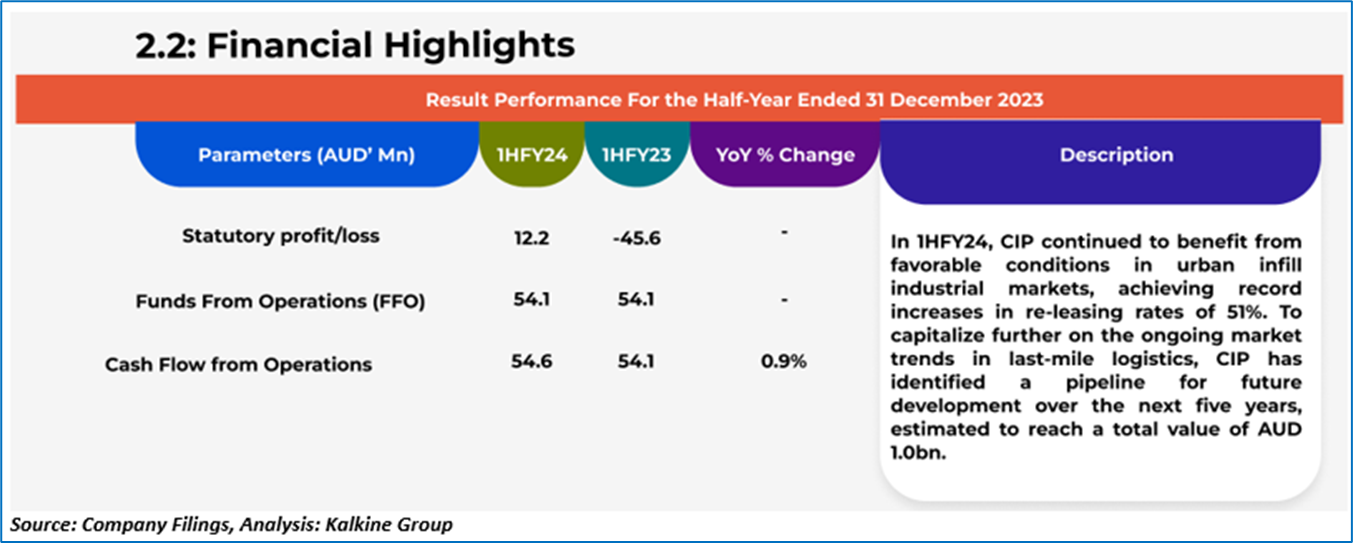 2.2: Financial Highlights

Result Performance For the Half-Year Ended 31 December 2023

| Parameters (AUD' Mn) | 1HFY24 | 1HFY23 | YoY % Change |
|---|---|---|---|
| Statutory profit/loss | 12.2 | -45.6 | - |
| Funds From Operations (FFO) | 54.1 | 54.1 | - |
| Cash Flow from Operations | 54.6 | 54.1 | 0.9% |

Description

In 1HFY24, CIP continued to benefit from favorable conditions in urban infill industrial markets, achieving record increases in re-leasing rates of 51%. To capitalize further on the ongoing market trends in last-mile logistics, CIP has identified a pipeline for future development over the next five years, estimated to reach a total value of AUD 1.0bn.

Source: Company Filings, Analysis: Kalkine Group